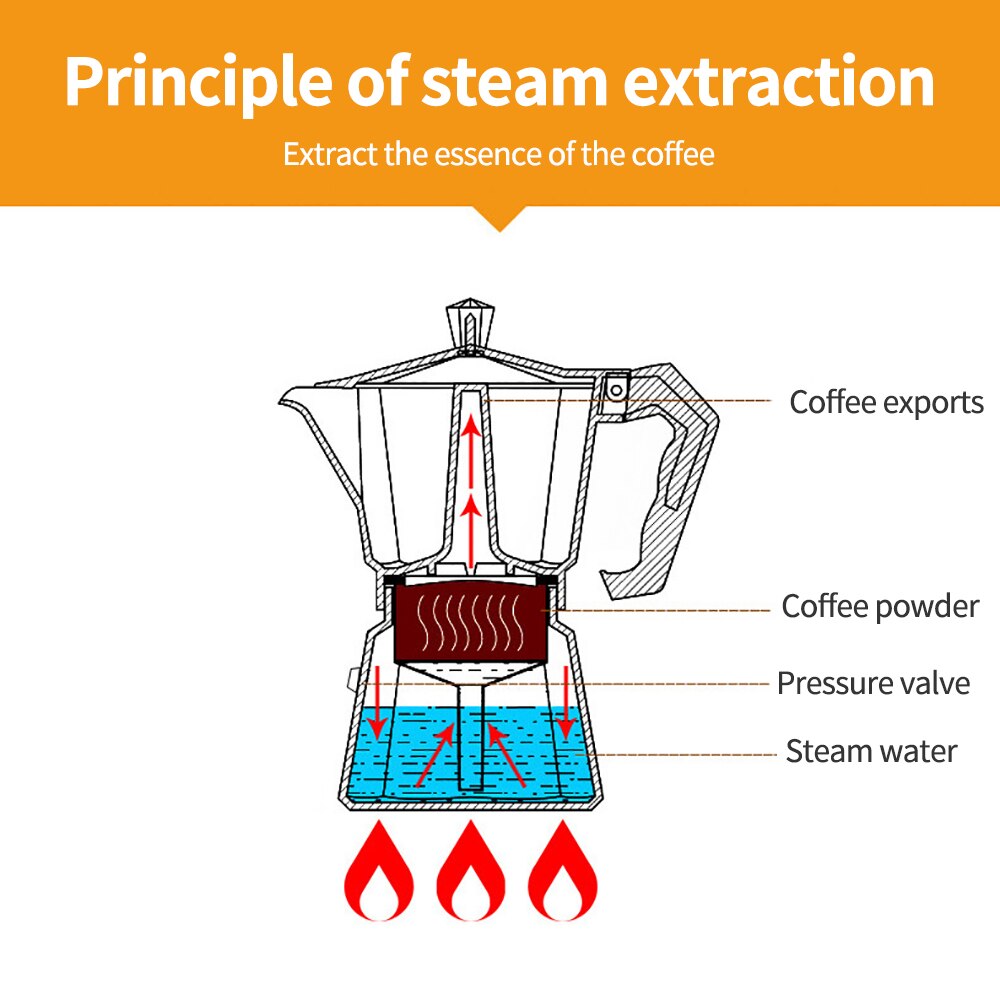 Principle of steam extraction

Extract the essence of the coffee

Coffee exports

Coffee powder

Pressure valve

Steam water